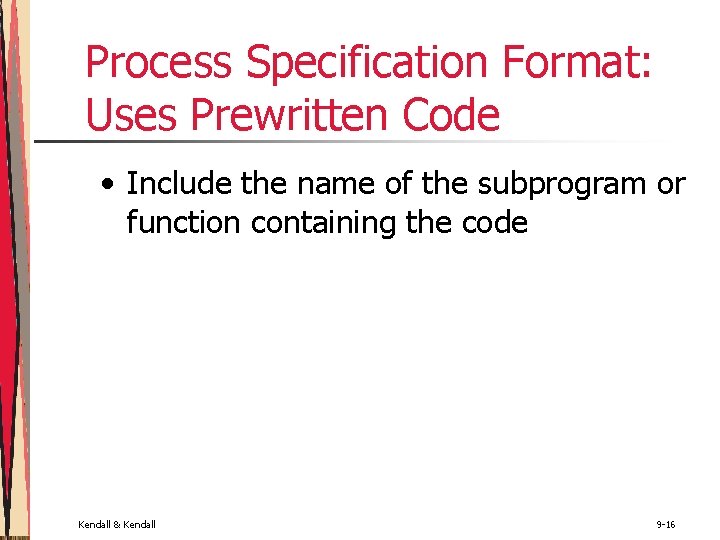 Process Specification Format: Uses Prewritten Code

• Include the name of the subprogram or function containing the code

Kendall & Kendall

9-16